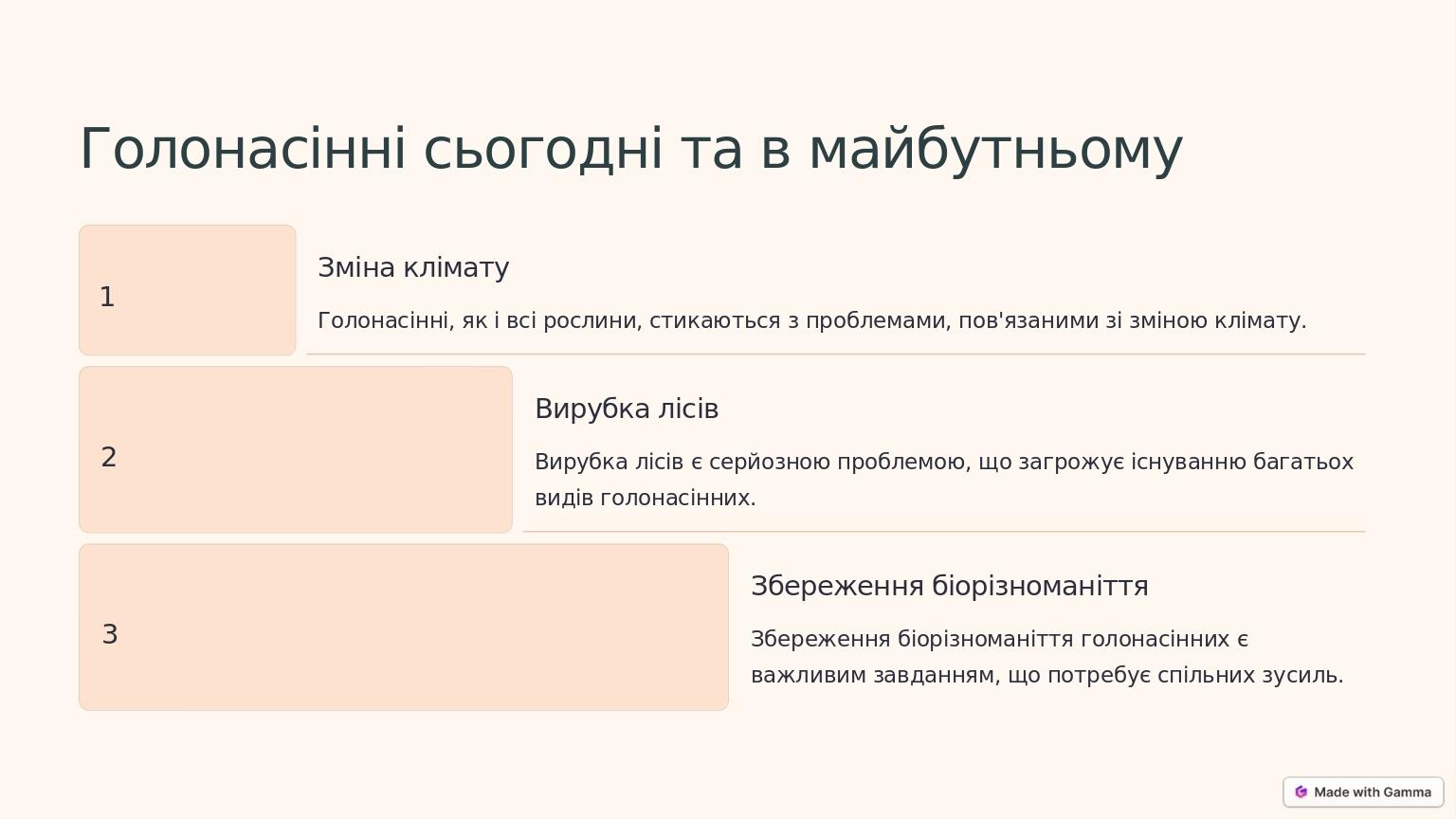 Голонасінні сьогодні та в майбутньому

1

Зміна клімату

Голонасінні, як і всі рослини, стикаються з проблемами, пов'язаними зі зміною клімату.

2

Вирубка лісів

Вирубка лісів є серйозною проблемою, що загрожує існуванню багатьох видів голонасінних.

3

Збереження біорізноманіття

Збереження біорізноманіття голонасінних є важливим завданням, що потребує спільних зусиль.

Made with Gamma